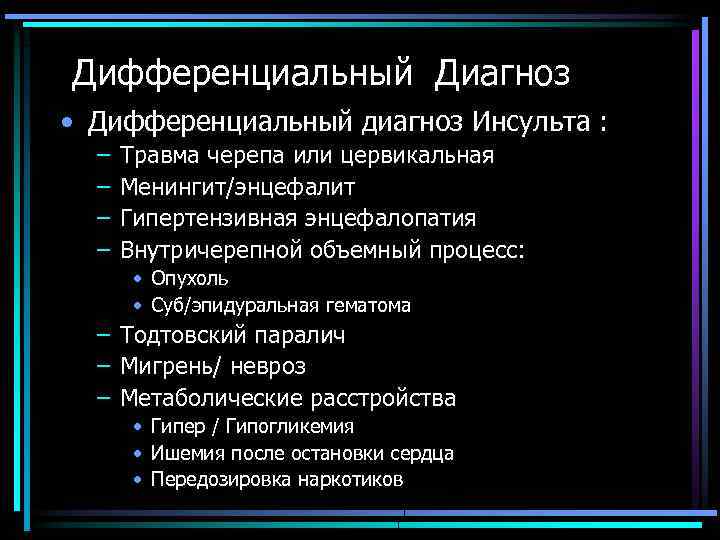 Дифференциальный Диагноз

• Дифференциальный диагноз Инсульта :
– Травма черепа или цервикальная
– Менингит/энцефалит
– Гипертензивная энцефалопатия
– Внутричерепной объемный процесс:
• Опухоль
• Суб/эпидуральная гематома
– Тодтовский паралич
– Мигрень/ невроз
– Метаболические расстройства
• Гипер / Гипогликемия
• Ишемия после остановки сердца
• Передозировка наркотиков